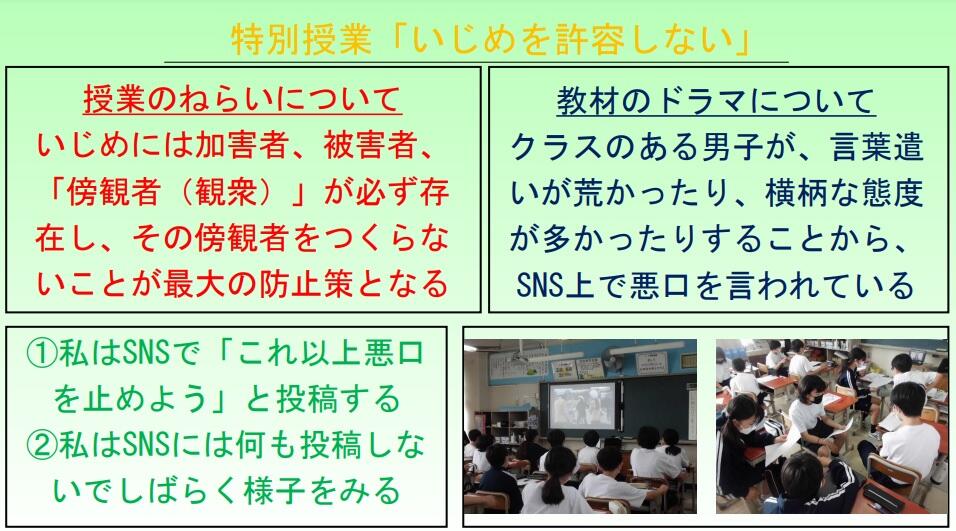 特別授業「いじめを許容しない」

授業のねらいについて
いじめには加害者、被害者、「傍観者（観衆）」が必ず存在し、その傍観者をつくらないことが最大の防止策となる

教材のドラマについて
クラスのある男子が、言葉遣いが荒かったり、横柄な態度が多かったりすることから、SNS上で悪口を言われている

①私はSNSで「これ以上悪口を止めよう」と投稿する
②私はSNSには何も投稿しないでしばらく様子をみる